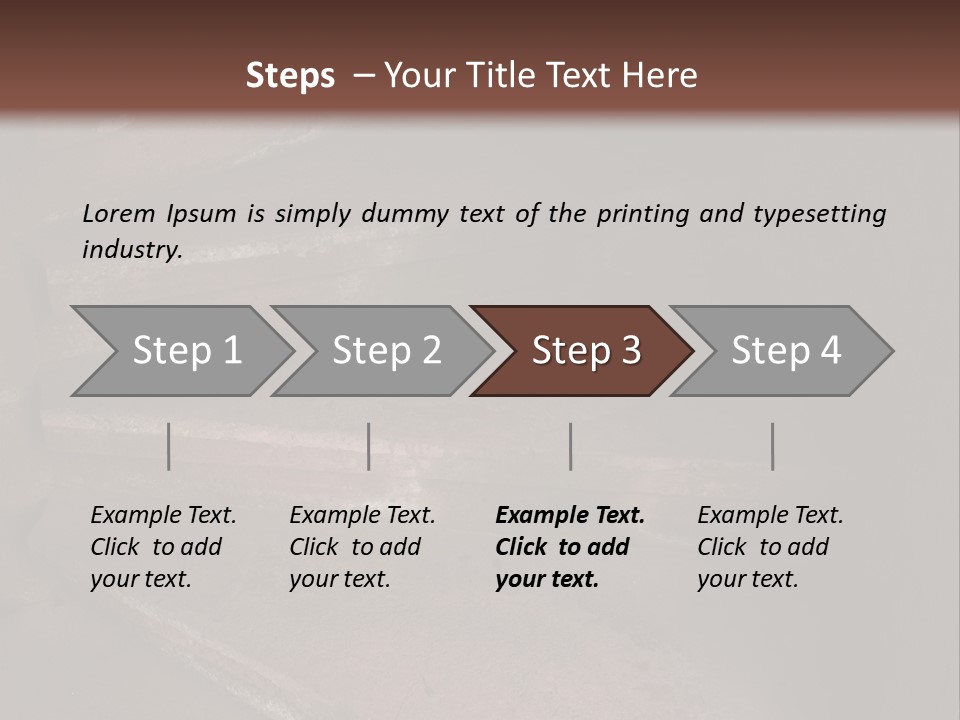 Steps – Your Title Text Here

Lorem Ipsum is simply dummy text of the printing and typesetting industry.

Step 1

Step 2

Step 3

Step 4

Example Text. Click to add your text.

Example Text. Click to add your text.

Example Text. Click to add your text.

Example Text. Click to add your text.